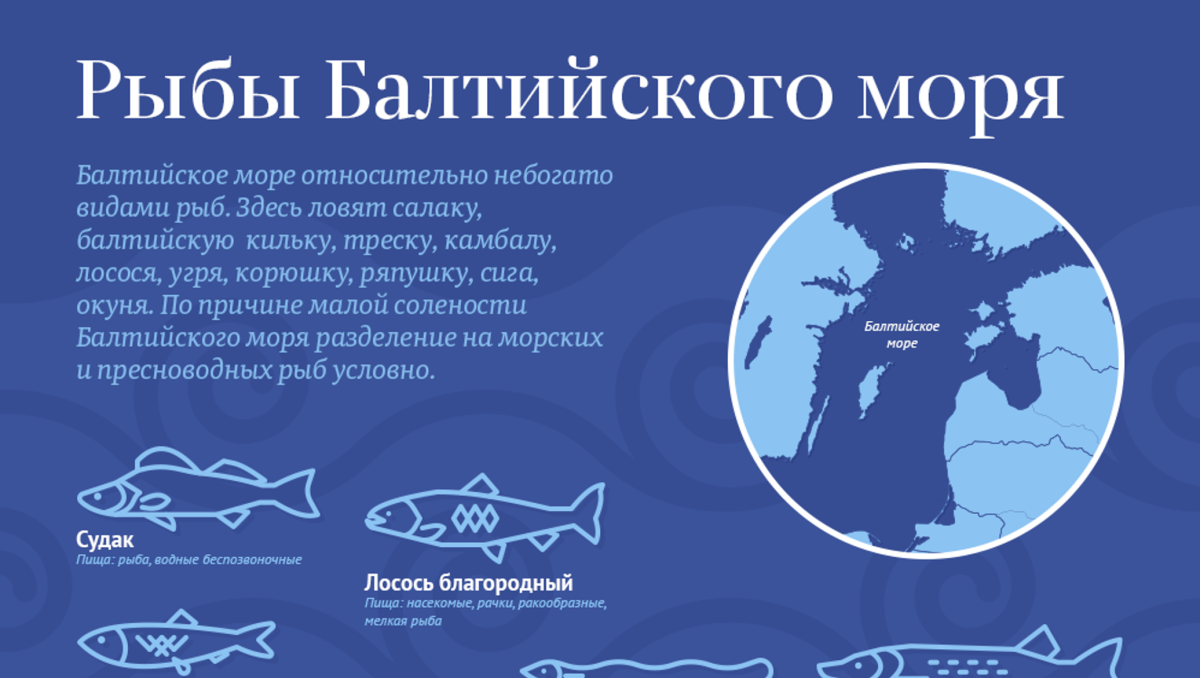 Рыбы Балтийского моря

Балтийское море относительно небогато видами рыб. Здесь ловят салаку, балтийскую кильку, треску, камбалу, лосося, угря, корюшку, ряпушку, сига, окуня. По причине малой солености Балтийского моря разделение на морских и пресноводных рыб условно.

Балтийское море

Судак
Пища: рыба, водные беспозвоночные

Лосось благородный
Пища: насекомые, рачки, ракообразные, мелкая рыба